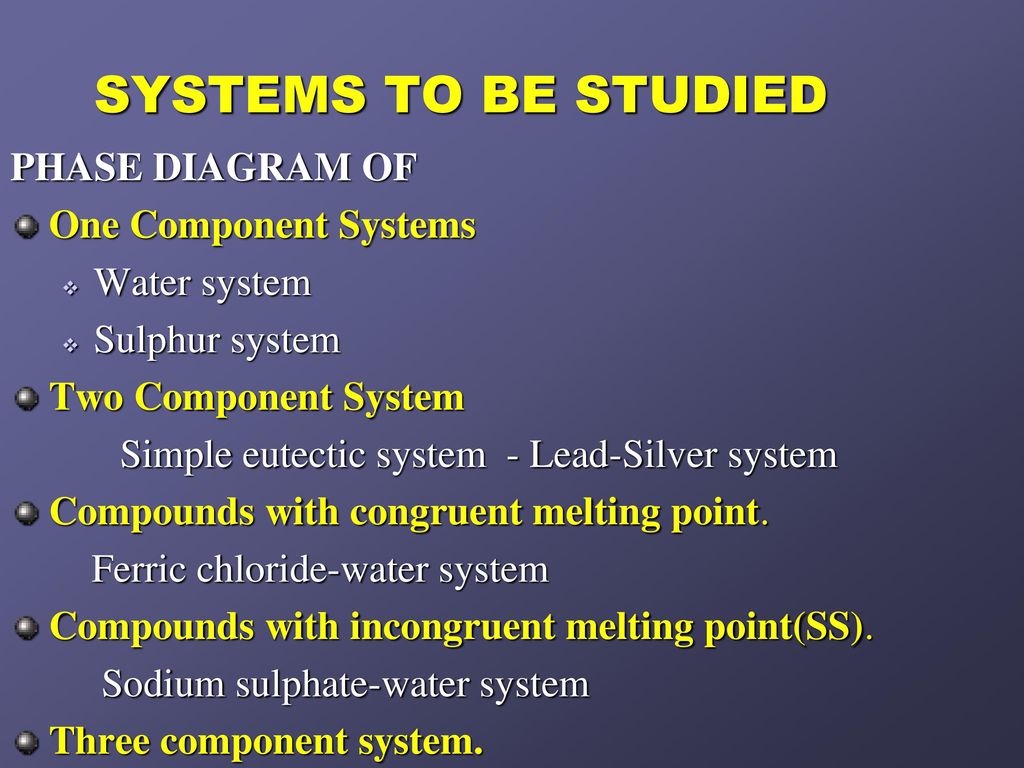 SYSTEMS TO BE STUDIED

PHASE DIAGRAM OF

One Component Systems

Water system

Sulphur system

Two Component System

Simple eutectic system - Lead-Silver system

Compounds with congruent melting point.

Ferric chloride-water system

Compounds with incongruent melting point(SS).

Sodium sulphate-water system

Three component system.